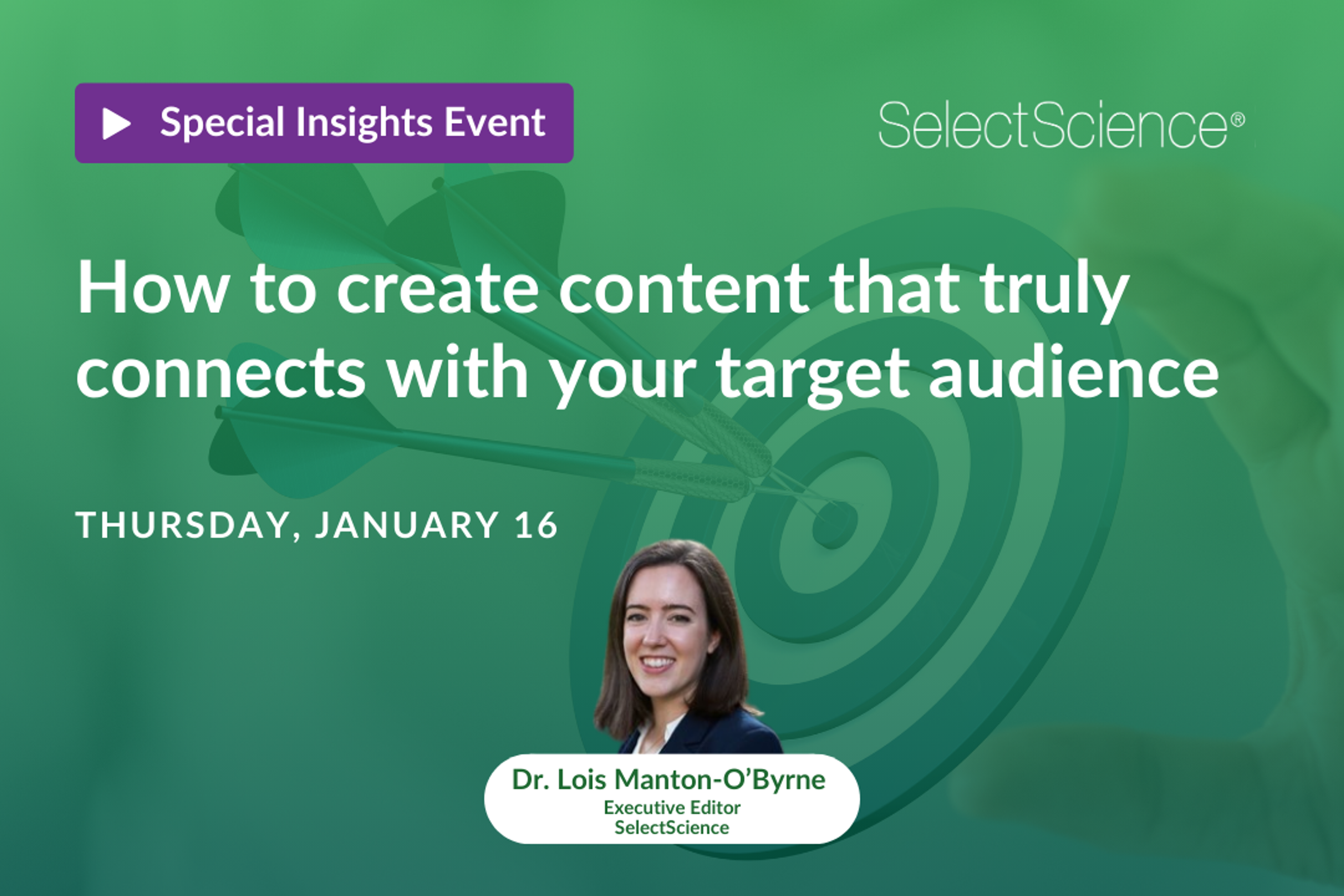 Special Insights Event

SelectScience®

How to create content that truly connects with your target audience

THURSDAY, JANUARY 16

Dr. Lois Manton-O'Byrne
Executive Editor
SelectScience